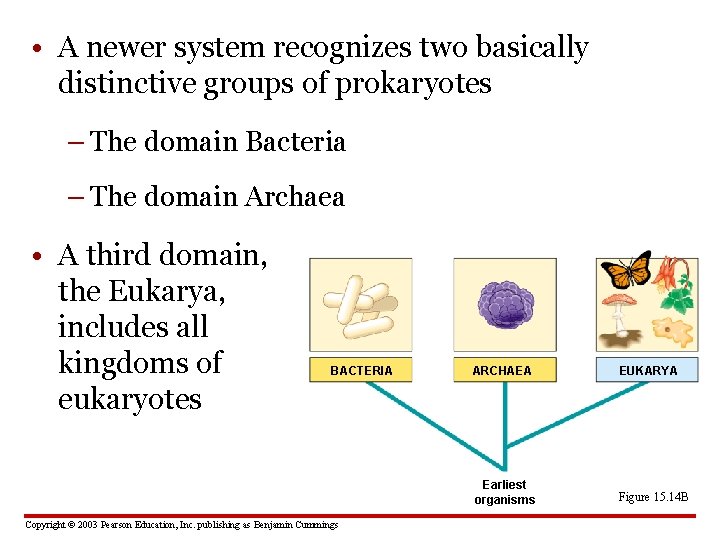 • A newer system recognizes two basically distinctive groups of prokaryotes

– The domain Bacteria

– The domain Archaea

• A third domain, the Eukarya, includes all kingdoms of eukaryotes

BACTERIA

ARCHAEA

EUKARYA

Earliest organisms

Figure 15.14B

Copyright © 2003 Pearson Education, Inc. publishing as Benjamin Cummings